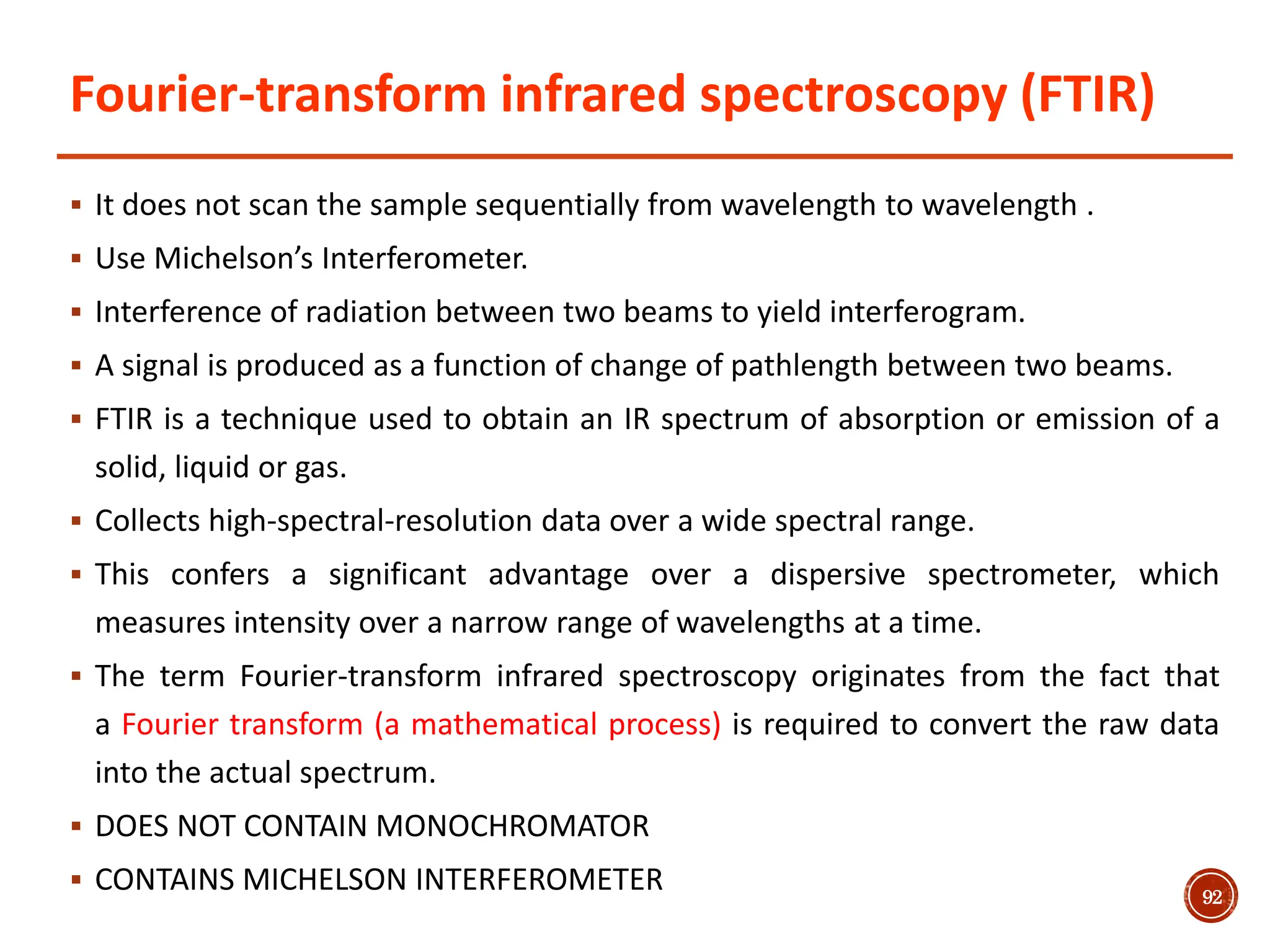 Fourier-transform infrared spectroscopy (FTIR)

▪ It does not scan the sample sequentially from wavelength to wavelength .

▪ Use Michelson's Interferometer.

▪ Interference of radiation between two beams to yield interferogram.

▪ A signal is produced as a function of change of pathlength between two beams.

▪ FTIR is a technique used to obtain an IR spectrum of absorption or emission of a solid, liquid or gas.

▪ Collects high-spectral-resolution data over a wide spectral range.

▪ This confers a significant advantage over a dispersive spectrometer, which measures intensity over a narrow range of wavelengths at a time.

▪ The term Fourier-transform infrared spectroscopy originates from the fact that a Fourier transform (a mathematical process) is required to convert the raw data into the actual spectrum.

▪ DOES NOT CONTAIN MONOCHROMATOR

▪ CONTAINS MICHELSON INTERFEROMETER

92